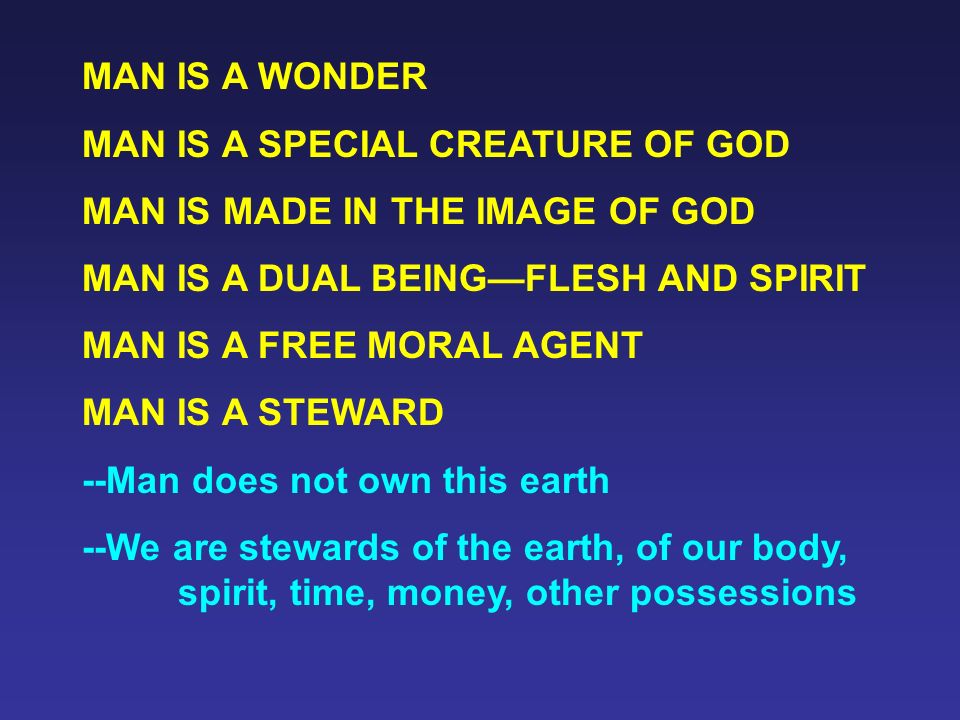 MAN IS A WONDER

MAN IS A SPECIAL CREATURE OF GOD

MAN IS MADE IN THE IMAGE OF GOD

MAN IS A DUAL BEING—FLESH AND SPIRIT

MAN IS A FREE MORAL AGENT

MAN IS A STEWARD

--Man does not own this earth

--We are stewards of the earth, of our body, spirit, time, money, other possessions